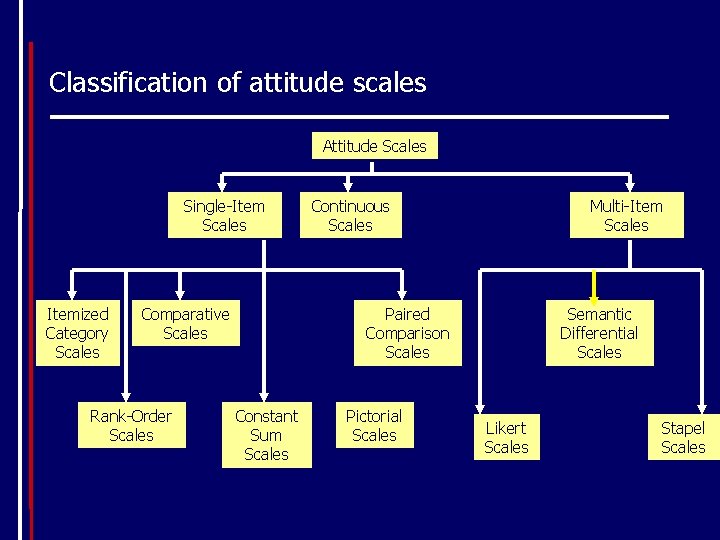 Classification of attitude scales

Attitude Scales

Single-Item Scales

Continuous Scales

Multi-Item Scales

Itemized Category Scales

Comparative Scales

Paired Comparison Scales

Semantic Differential Scales

Rank-Order Scales

Constant Sum Scales

Pictorial Scales

Likert Scales

Stapel Scales